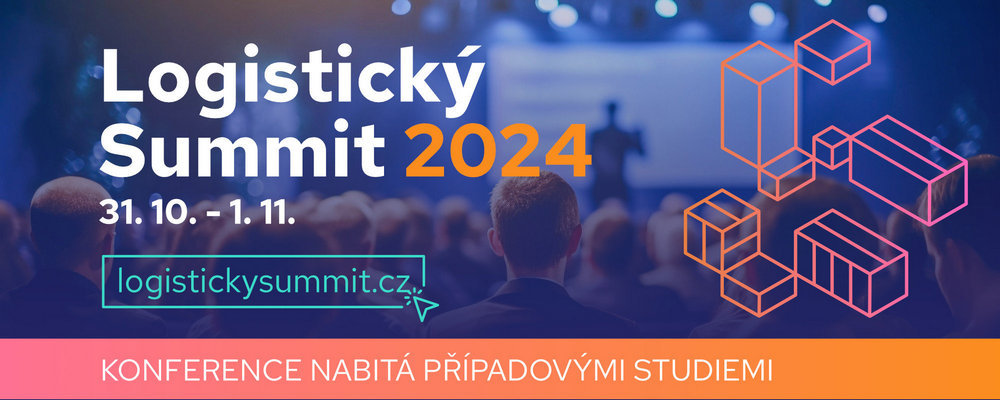 Logistický Summit 2024

31. 10. - 1. 11.

logistickysummit.cz

KONFERENCE NABITÁ PŘÍPADOVÝMI STUDIEMI